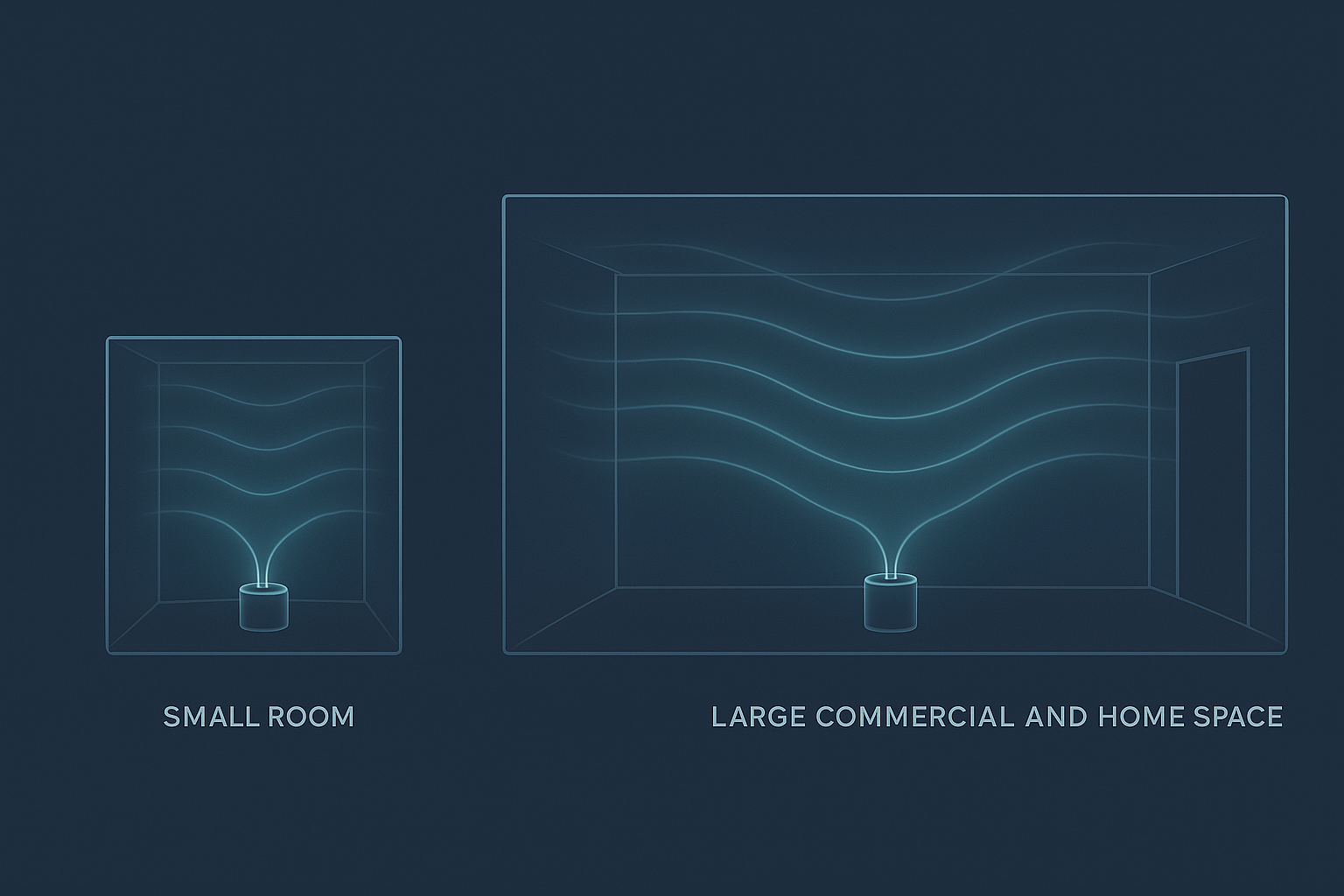 SMALL ROOM

LARGE COMMERCIAL AND HOME SPACE